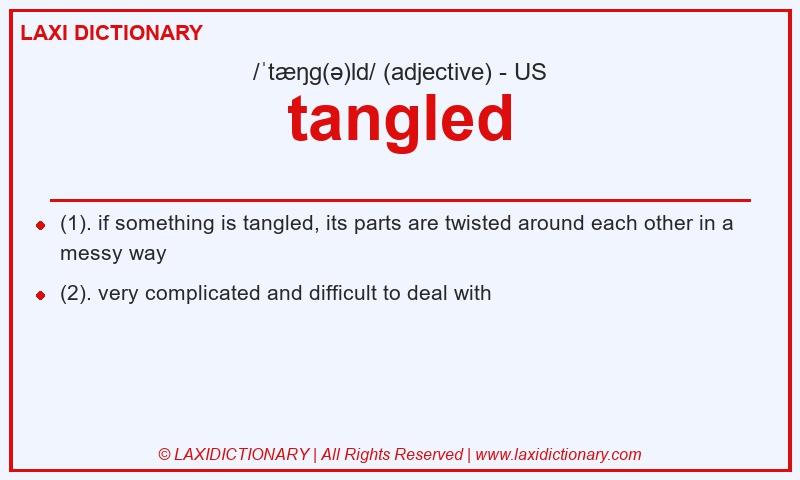 LAXI DICTIONARY

/ˈtæŋɡ(ə)ld/ (adjective) - US

tangled

(1). if something is tangled, its parts are twisted around each other in a messy way

(2). very complicated and difficult to deal with

© LAXIDICTIONARY | All Rights Reserved | www.laxidictionary.com